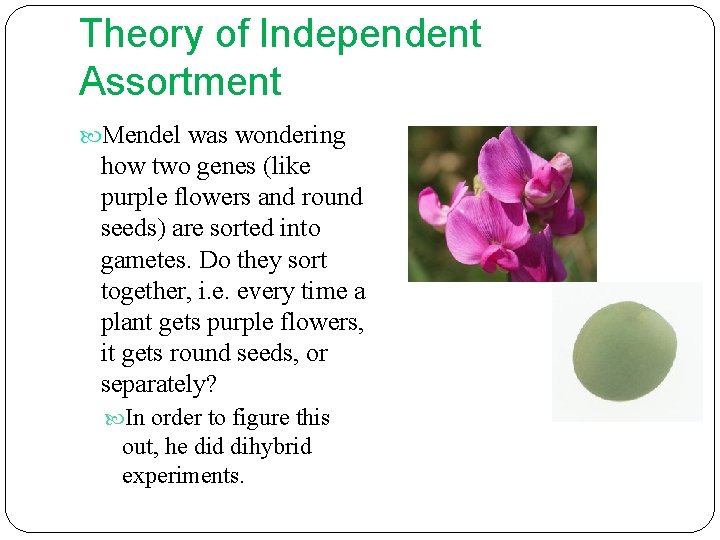 Theory of Independent Assortment

Mendel was wondering how two genes (like purple flowers and round seeds) are sorted into gametes. Do they sort together, i.e. every time a plant gets purple flowers, it gets round seeds, or separately?

In order to figure this out, he did dihybrid experiments.